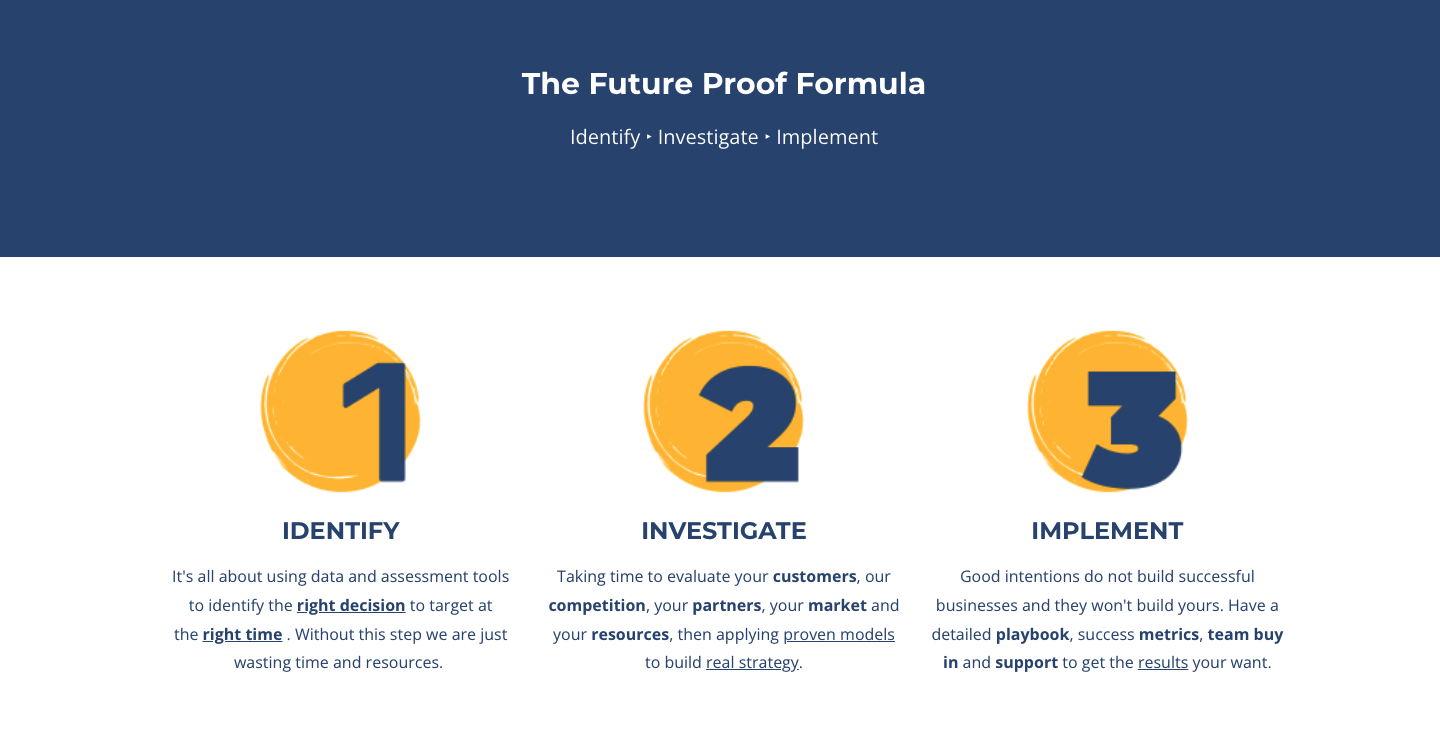 The Future Proof Formula

Identify ‣ Investigate ‣ Implement

1

IDENTIFY

It's all about using data and assessment tools to identify the right decision to target at the right time . Without this step we are just wasting time and resources.

2

INVESTIGATE

Taking time to evaluate your customers, our competition, your partners, your market and your resources, then applying proven models to build real strategy.

3

IMPLEMENT

Good intentions do not build successful businesses and they won't build yours. Have a detailed playbook, success metrics, team buy in and support to get the results your want.